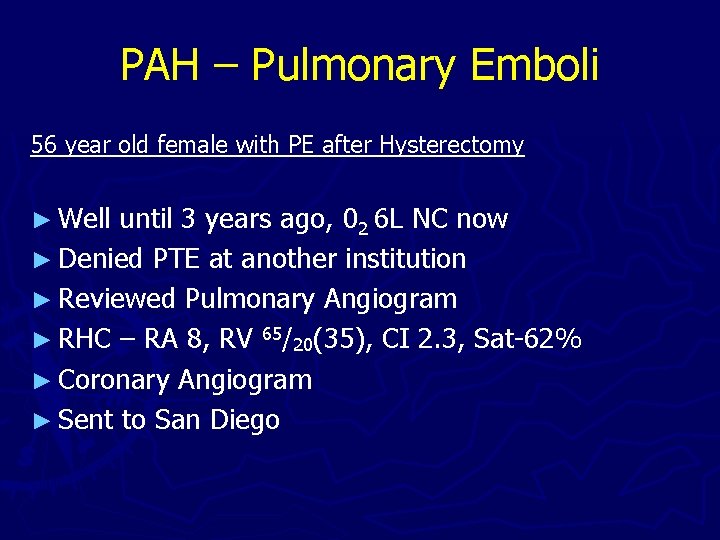 PAH – Pulmonary Emboli

56 year old female with PE after Hysterectomy

► Well until 3 years ago, $0_2$ 6L NC now
► Denied PTE at another institution
► Reviewed Pulmonary Angiogram
► RHC – RA 8, RV $^{65}/_{20}$(35), CI 2.3, Sat-62%
► Coronary Angiogram
► Sent to San Diego